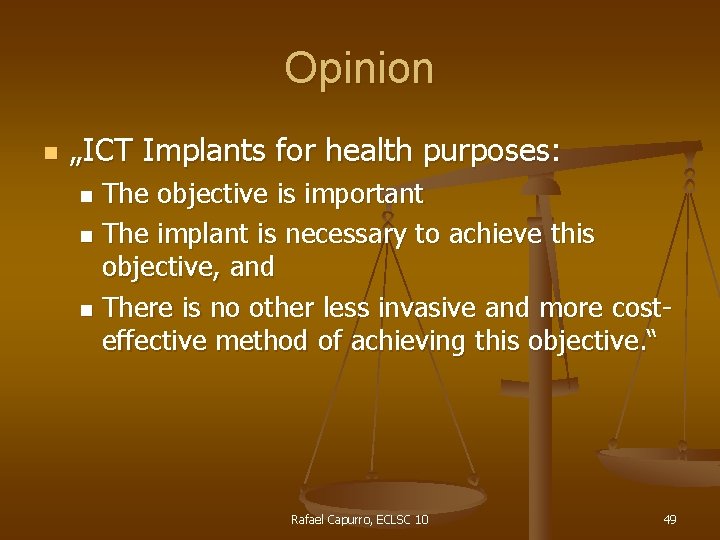 Opinion

• „ICT Implants for health purposes:
• The objective is important
• The implant is necessary to achieve this objective, and
• There is no other less invasive and more cost-effective method of achieving this objective.“

Rafael Capurro, ECLSC 10

49